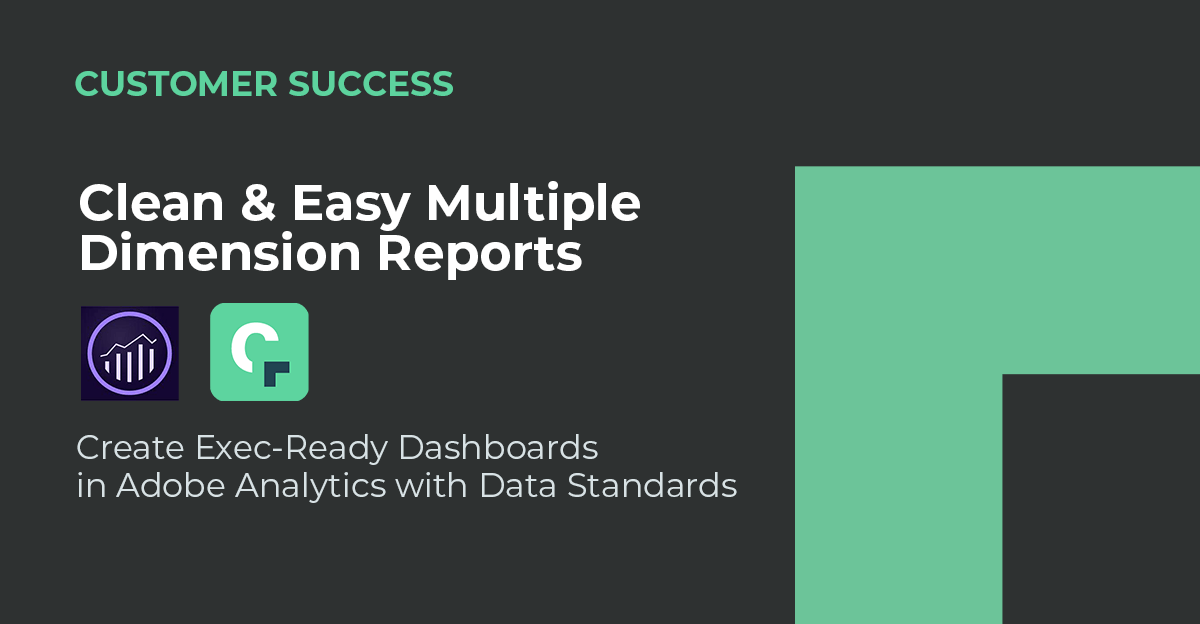 CUSTOMER SUCCESS

Clean & Easy Multiple Dimension Reports

Create Exec-Ready Dashboards in Adobe Analytics with Data Standards